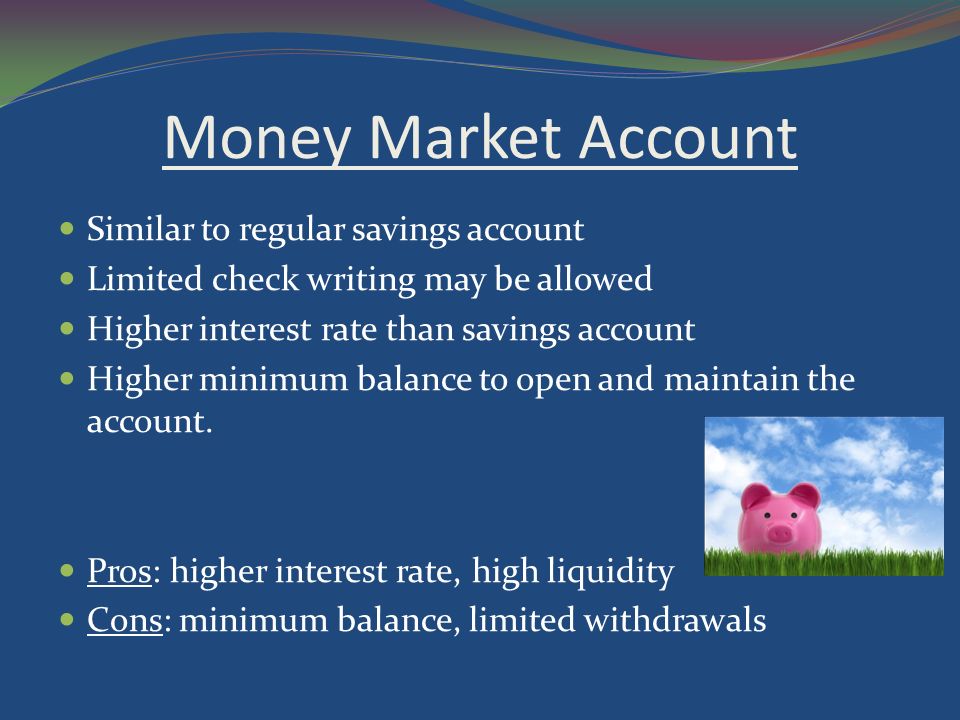 Money Market Account

- Similar to regular savings account
- Limited check writing may be allowed
- Higher interest rate than savings account
- Higher minimum balance to open and maintain the account.

- Pros: higher interest rate, high liquidity
- Cons: minimum balance, limited withdrawals